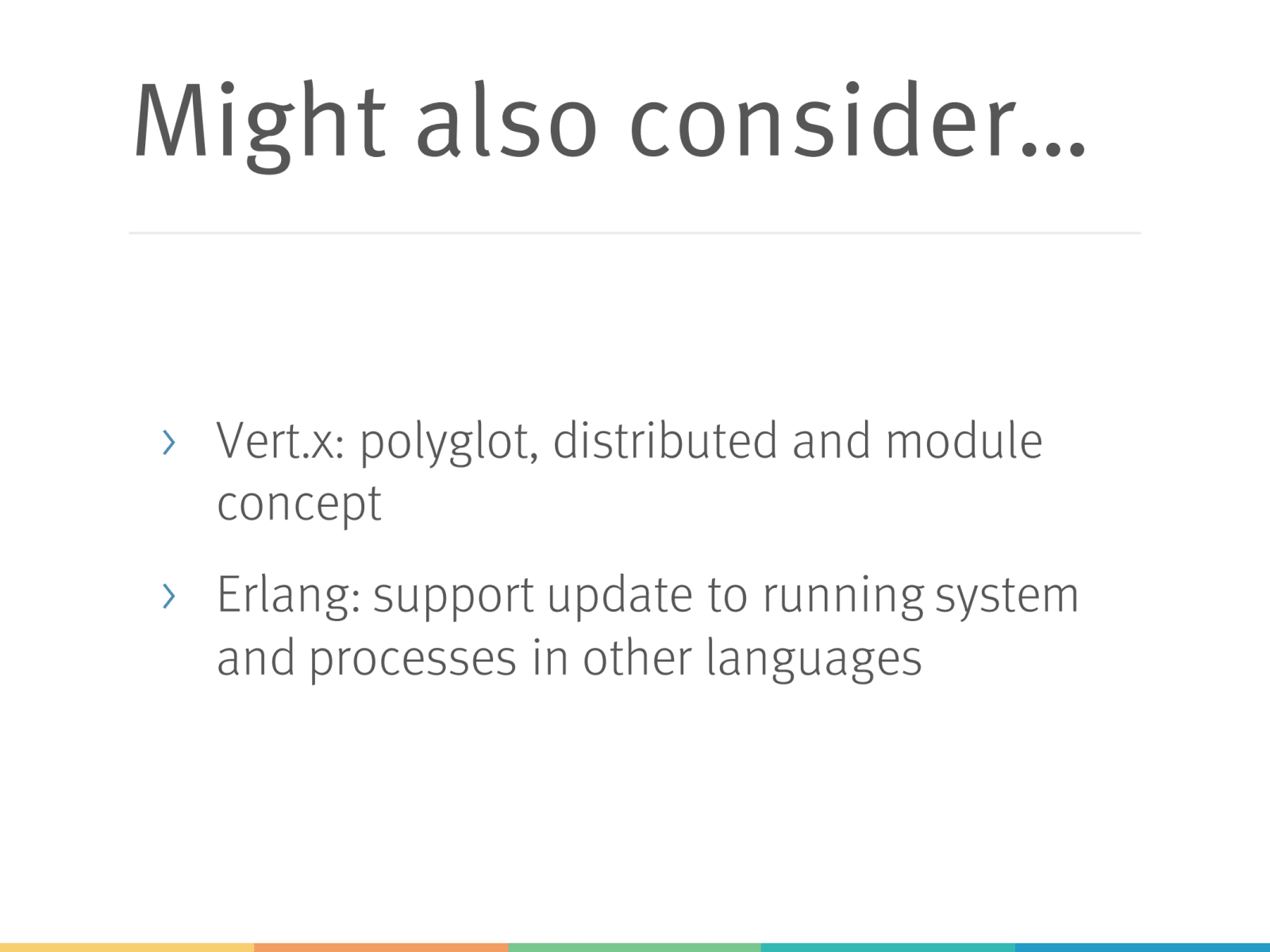 Might also consider...

› Vert.x: polyglot, distributed and module concept

› Erlang: support update to running system and processes in other languages